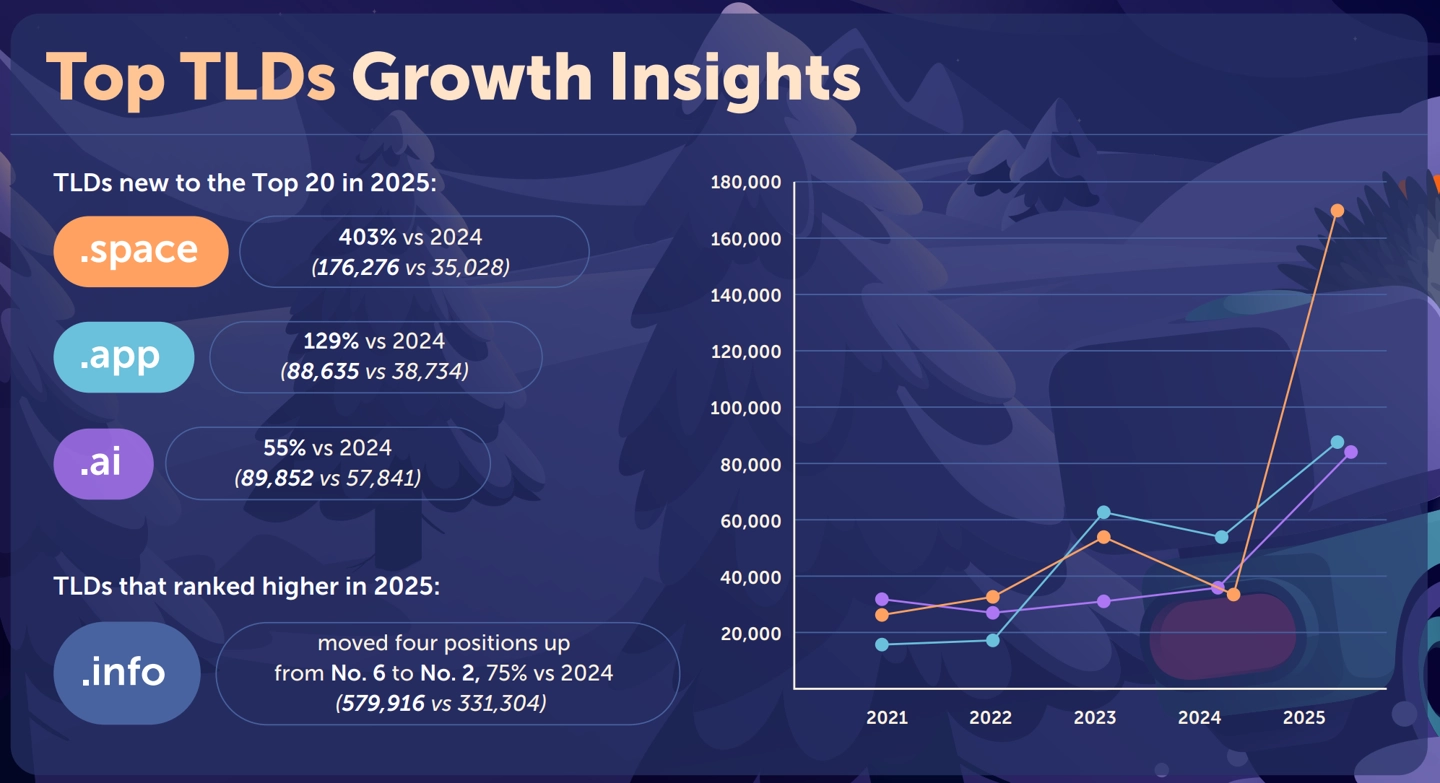 Top TLDs Growth Insights

TLDs new to the Top 20 in 2025:

.space

403% vs 2024 (176,276 vs 35,028)

.app

129% vs 2024 (88,635 vs 38,734)

.ai

55% vs 2024 (89,852 vs 57,841)

TLDs that ranked higher in 2025:

.info

moved four positions up from No. 6 to No. 2, 75% vs 2024 (579,916 vs 331,304)

180,000
160,000
140,000
120,000
100,000
80,000
60,000
40,000
20,000

2021 2022 2023 2024 2025